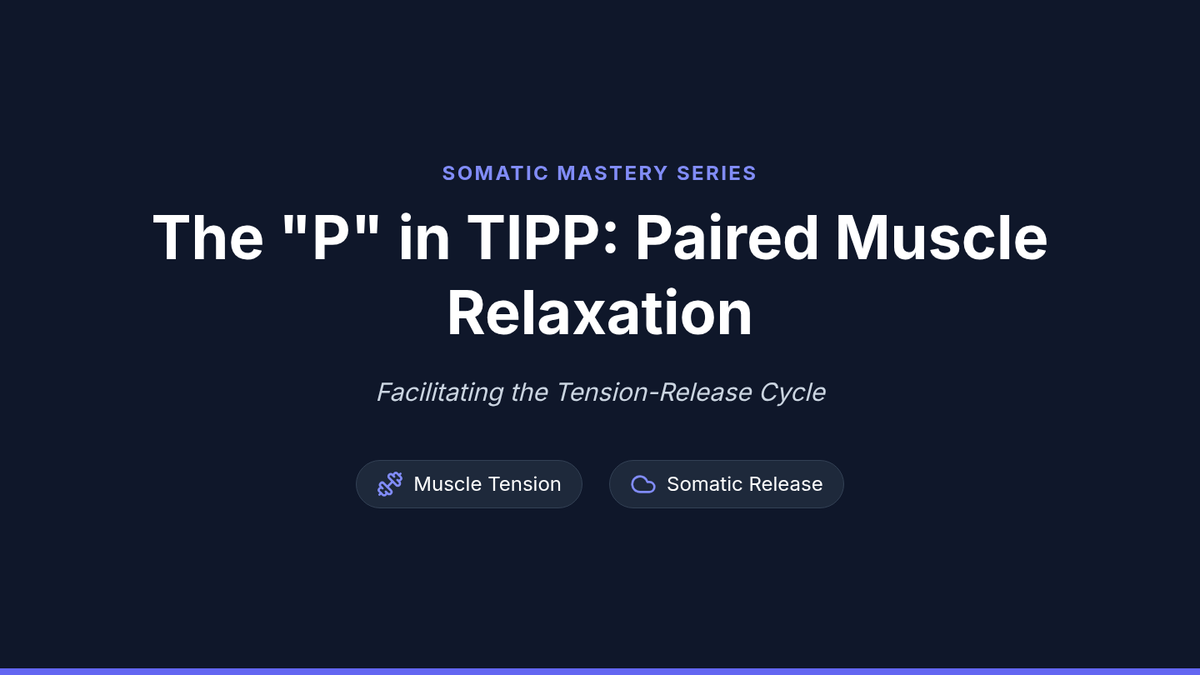 SOMATIC MASTERY SERIES

The "P" in TIPP: Paired Muscle Relaxation

Facilitating the Tension-Release Cycle

Muscle Tension

Somatic Release